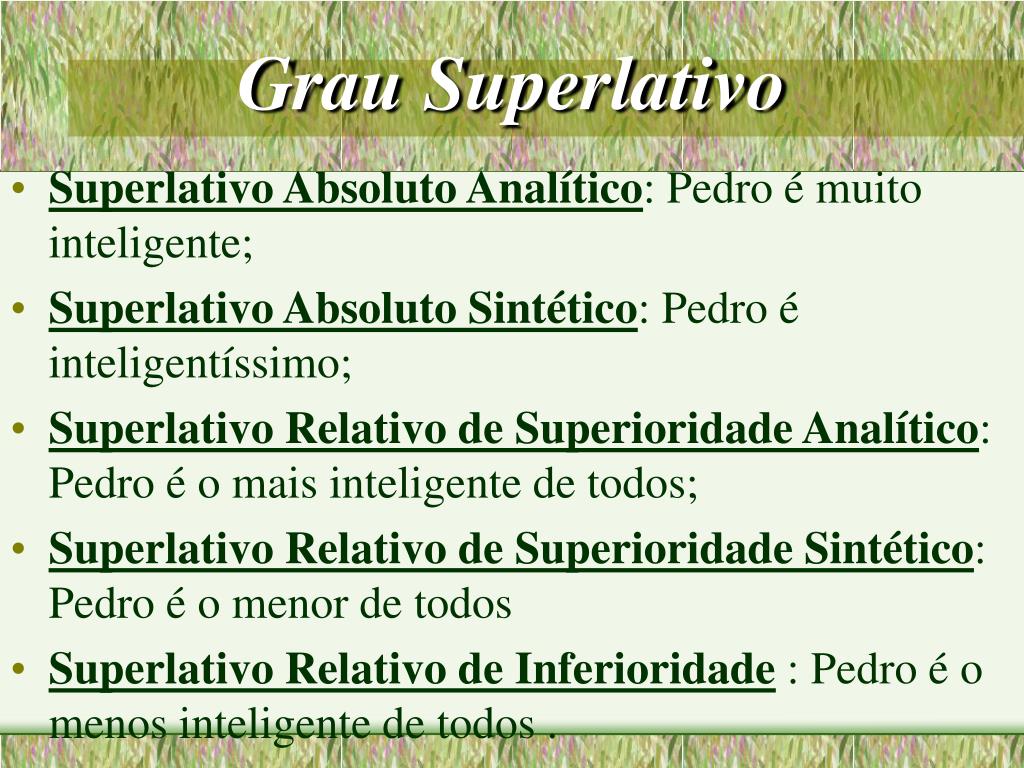 Grau Superlativo

• Superlativo Absoluto Analítico: Pedro é muito inteligente;
• Superlativo Absoluto Sintético: Pedro é inteligentíssimo;
• Superlativo Relativo de Superioridade Analítico: Pedro é o mais inteligente de todos;
• Superlativo Relativo de Superioridade Sintético: Pedro é o menor de todos
• Superlativo Relativo de Inferioridade : Pedro é o menos inteligente de todos .